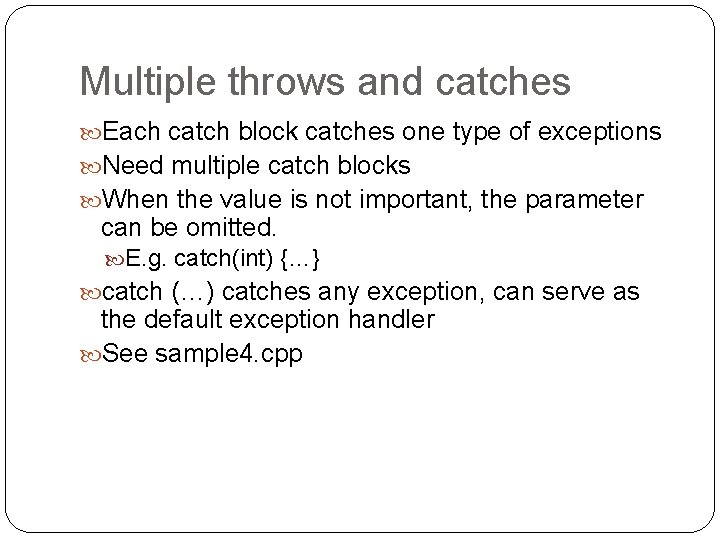 Multiple throws and catches

Each catch block catches one type of exceptions

Need multiple catch blocks

When the value is not important, the parameter can be omitted.

E.g. catch(int) {…}

catch (…) catches any exception, can serve as the default exception handler

See sample4.cpp